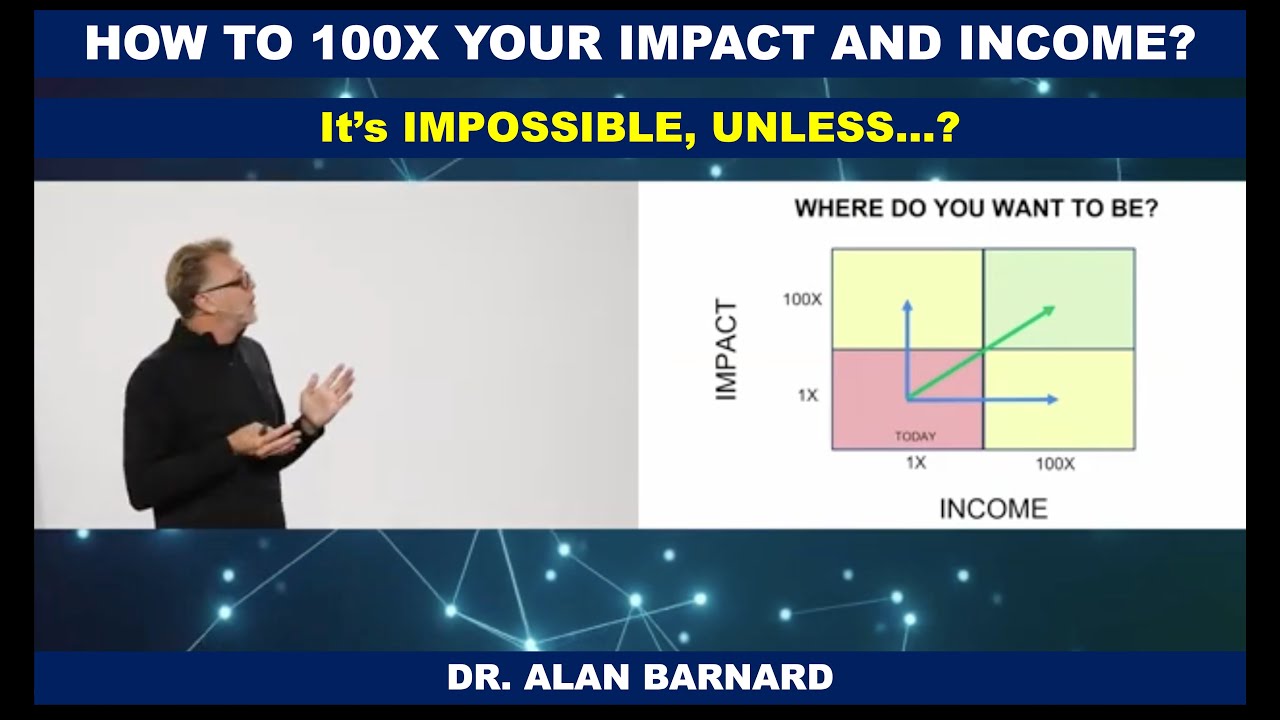 HOW TO 100X YOUR IMPACT AND INCOME?

It's IMPOSSIBLE, UNLESS...?

WHERE DO YOU WANT TO BE?

IMPACT

100X

1X

TODAY

1X

100X

INCOME

DR. ALAN BARNARD